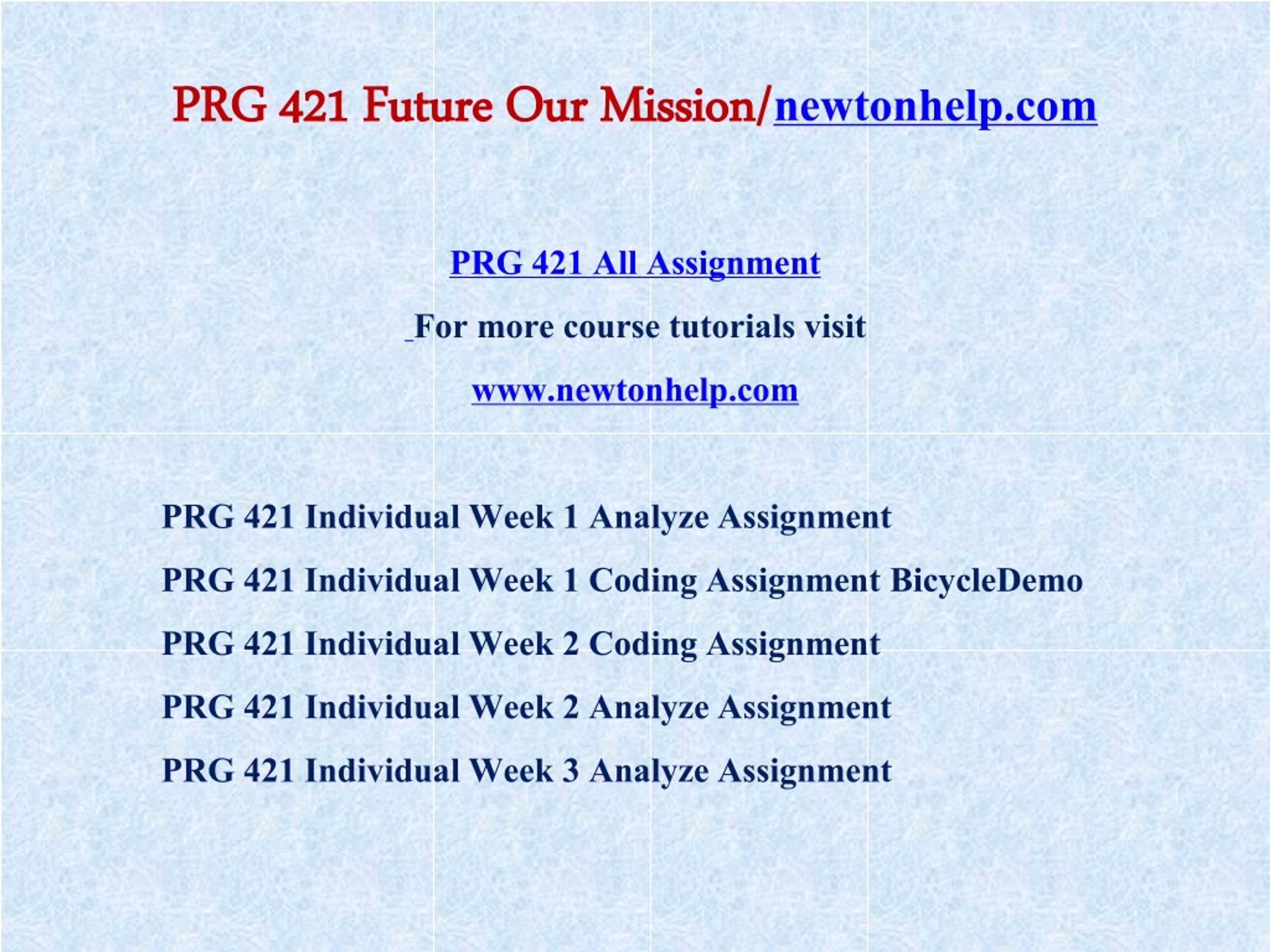 PRG 421 Future Our Mission/newtonhelp.com

PRG 421 All Assignment

For more course tutorials visit

www.newtonhelp.com

PRG 421 Individual Week 1 Analyze Assignment

PRG 421 Individual Week 1 Coding Assignment BicycleDemo

PRG 421 Individual Week 2 Coding Assignment

PRG 421 Individual Week 2 Analyze Assignment

PRG 421 Individual Week 3 Analyze Assignment